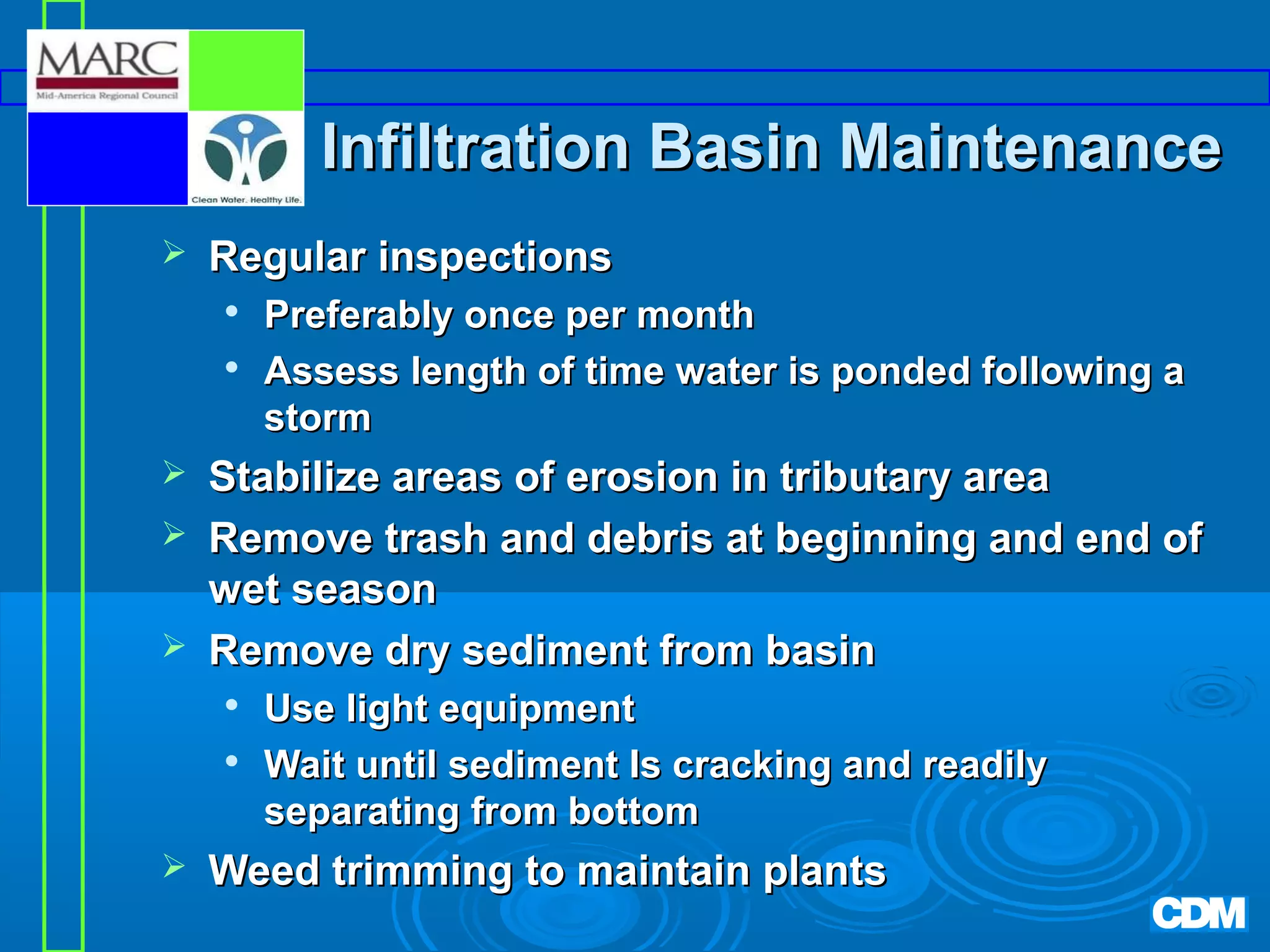 MARC
Mid-America Regional Council

Clean Water. Healthy Life.

Infiltration Basin Maintenance

➢ Regular inspections
• Preferably once per month
• Assess length of time water is ponded following a storm
➢ Stabilize areas of erosion in tributary area
➢ Remove trash and debris at beginning and end of wet season
➢ Remove dry sediment from basin
• Use light equipment
• Wait until sediment Is cracking and readily separating from bottom
➢ Weed trimming to maintain plants

CDM